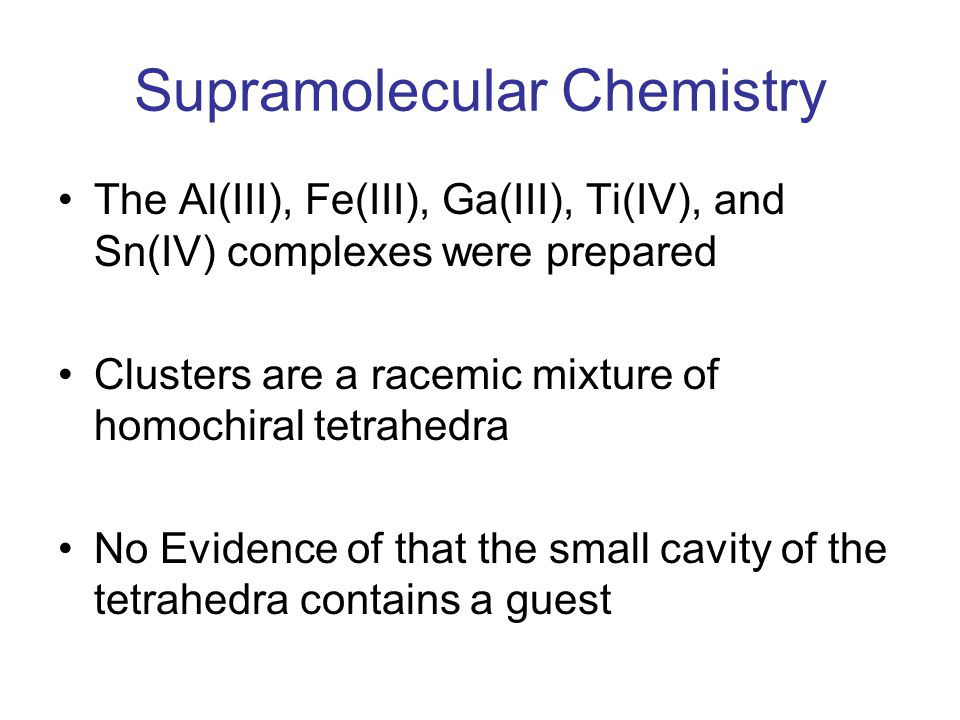 Supramolecular Chemistry

• The Al(III), Fe(III), Ga(III), Ti(IV), and Sn(IV) complexes were prepared

• Clusters are a racemic mixture of homochiral tetrahedra

• No Evidence of that the small cavity of the tetrahedra contains a guest